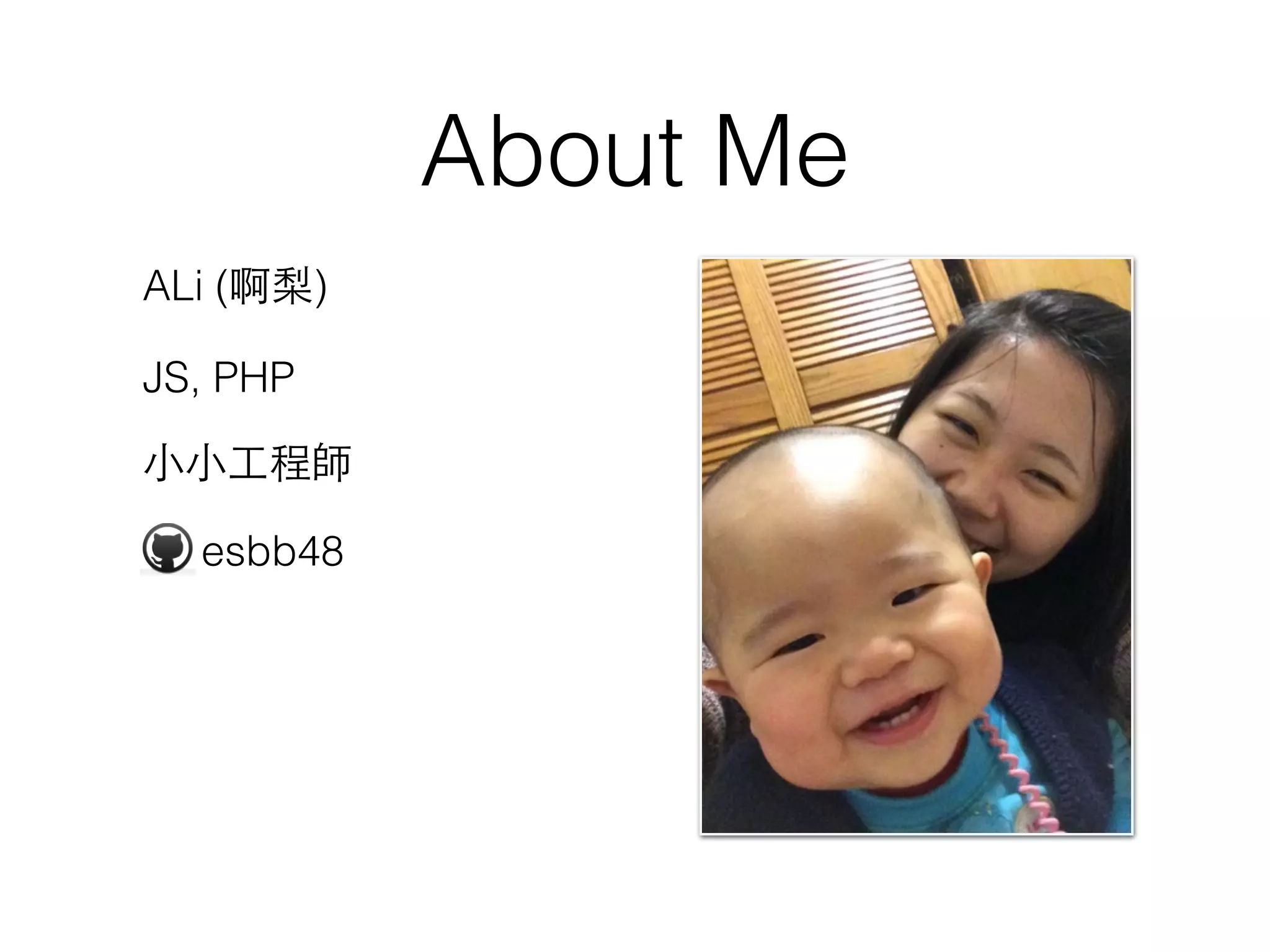 About Me

ALi (啊梨)

JS, PHP

小小工程師

esbb48